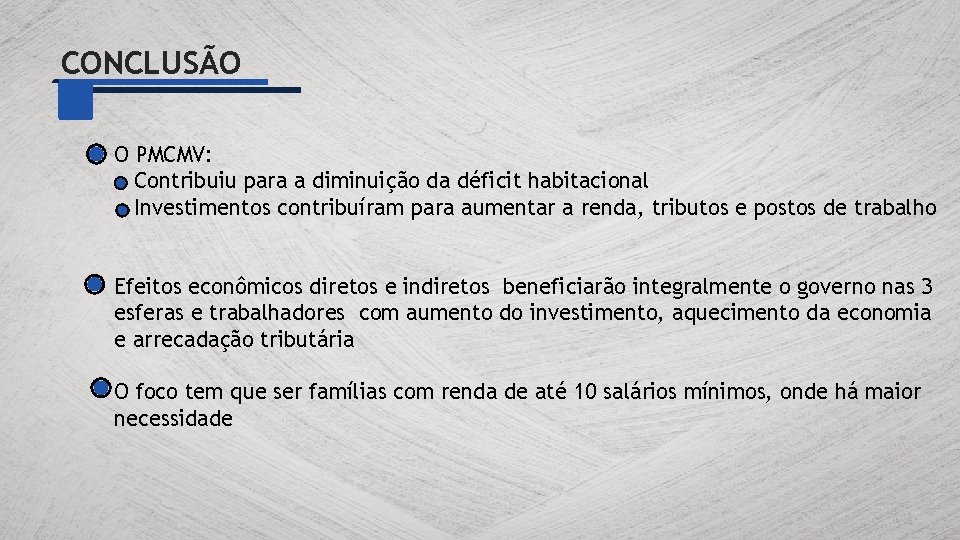 CONCLUSÃO

O PMCMV:
Contribuiu para a diminuição da déficit habitacional
Investimentos contribuíram para aumentar a renda, tributos e postos de trabalho

Efeitos econômicos diretos e indiretos beneficiarão integralmente o governo nas 3 esferas e trabalhadores com aumento do investimento, aquecimento da economia e arrecadação tributária

O foco tem que ser famílias com renda de até 10 salários mínimos, onde há maior necessidade